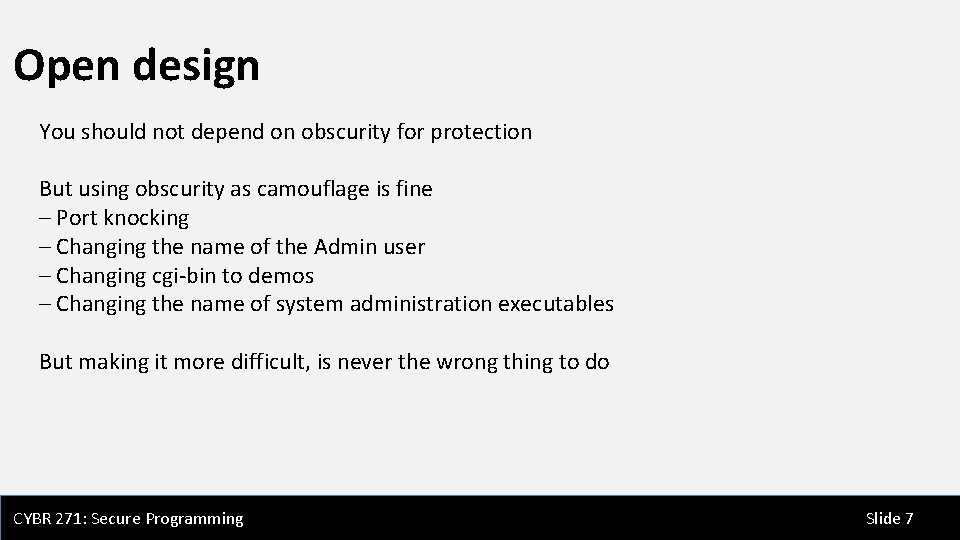 Open design

You should not depend on obscurity for protection

But using obscurity as camouflage is fine
– Port knocking
– Changing the name of the Admin user
– Changing cgi-bin to demos
– Changing the name of system administration executables

But making it more difficult, is never the wrong thing to do

CYBR 271: Secure Programming

Slide 7